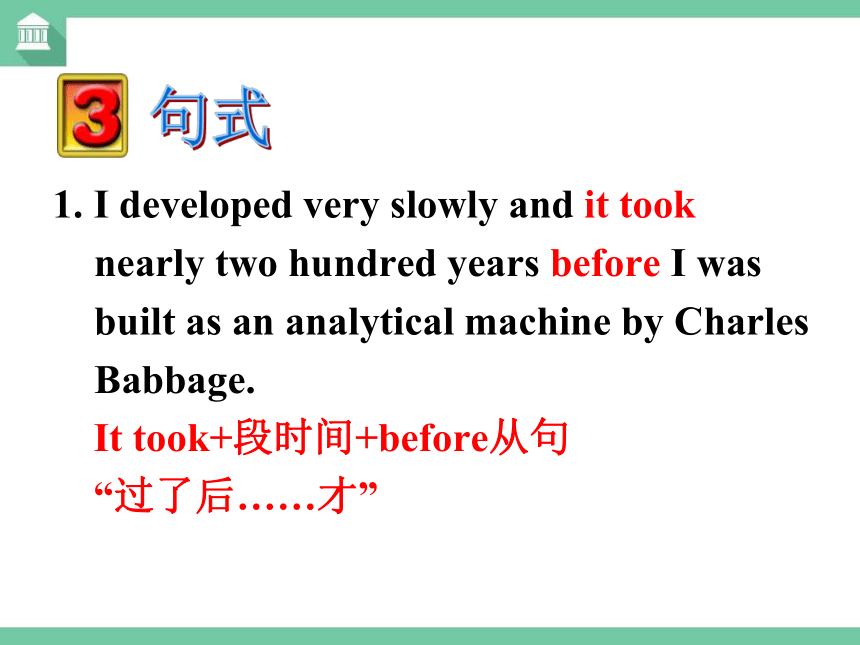 3 句式

1. I developed very slowly and it took nearly two hundred years before I was built as an analytical machine by Charles Babbage.

It took+段时间+before从句

“过了后……才”